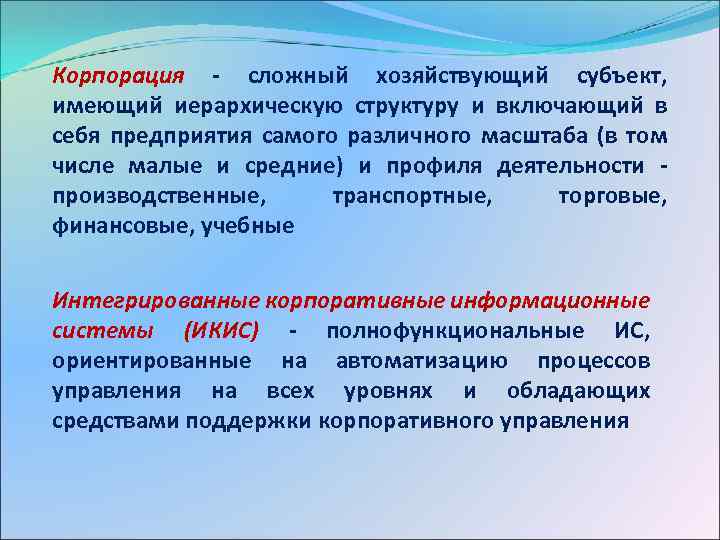 Корпорация - сложный хозяйствующий субъект, имеющий иерархическую структуру и включающий в себя предприятия самого различного масштаба (в том числе малые и средние) и профиля деятельности - производственные, транспортные, торговые, финансовые, учебные

Интегрированные корпоративные информационные системы (ИКИС) - полнофункциональные ИС, ориентированные на автоматизацию процессов управления на всех уровнях и обладающих средствами поддержки корпоративного управления